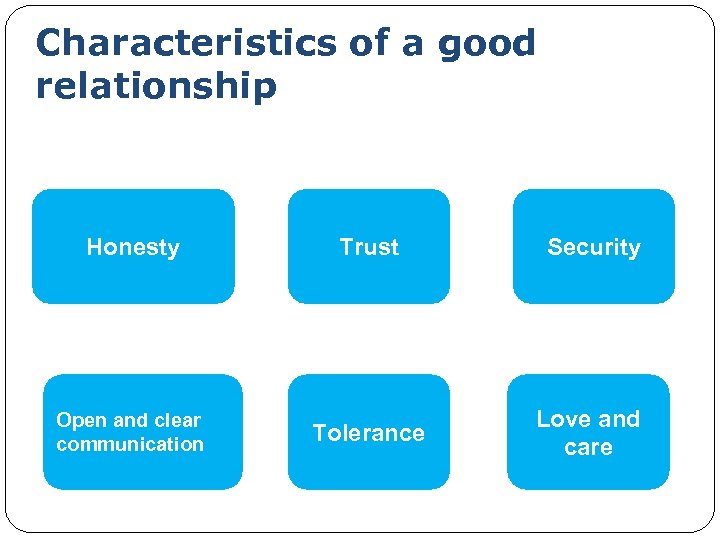 Characteristics of a good relationship

Honesty

Trust

Security

Open and clear communication

Tolerance

Love and care